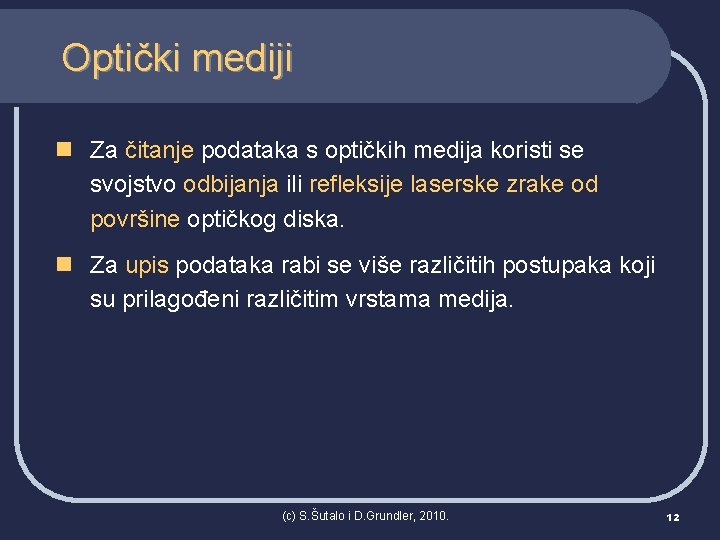 Optički mediji

Za čitanje podataka s optičkih medija koristi se svojstvo odbijanja ili refleksije laserske zrake od površine optičkog diska.

Za upis podataka rabi se više različitih postupaka koji su prilagođeni različitim vrstama medija.

(c) S.Šutalo i D.Grundler, 2010.

12